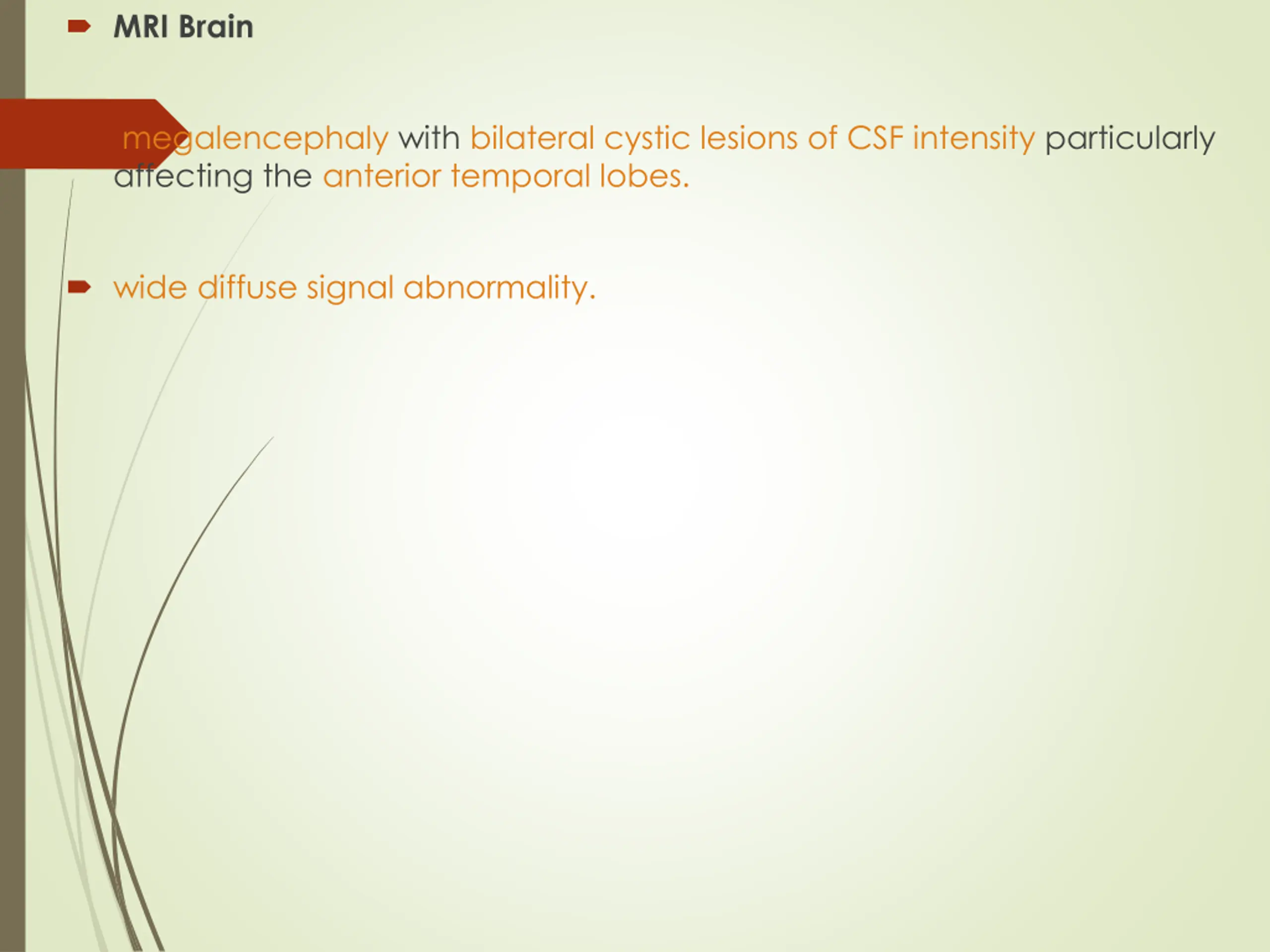 MRI Brain

megalencephaly with bilateral cystic lesions of CSF intensity particularly affecting the anterior temporal lobes.

wide diffuse signal abnormality.